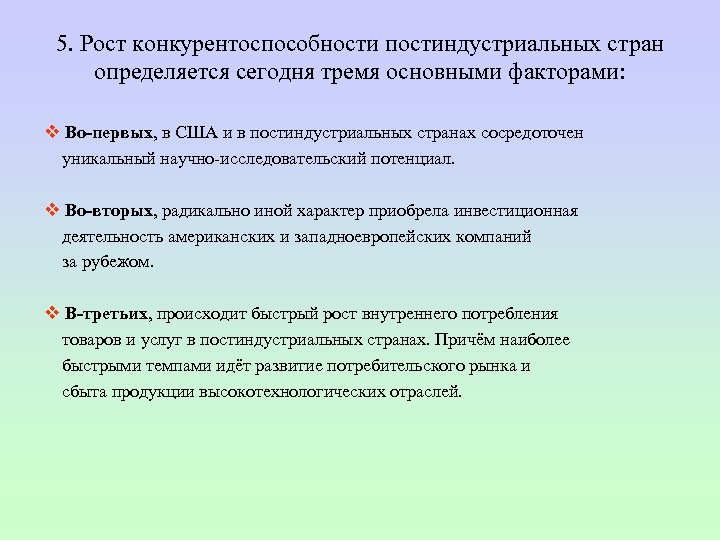 5. Рост конкурентоспособности постиндустриальных стран определяется сегодня тремя основными факторами:

❖ Во-первых, в США и в постиндустриальных странах сосредоточен уникальный научно-исследовательский потенциал.

❖ Во-вторых, радикально иной характер приобрела инвестиционная деятельность американских и западноевропейских компаний за рубежом.

❖ В-третьих, происходит быстрый рост внутреннего потребления товаров и услуг в постиндустриальных странах. Причём наиболее быстрыми темпами идёт развитие потребительского рынка и сбыта продукции высокотехнологических отраслей.